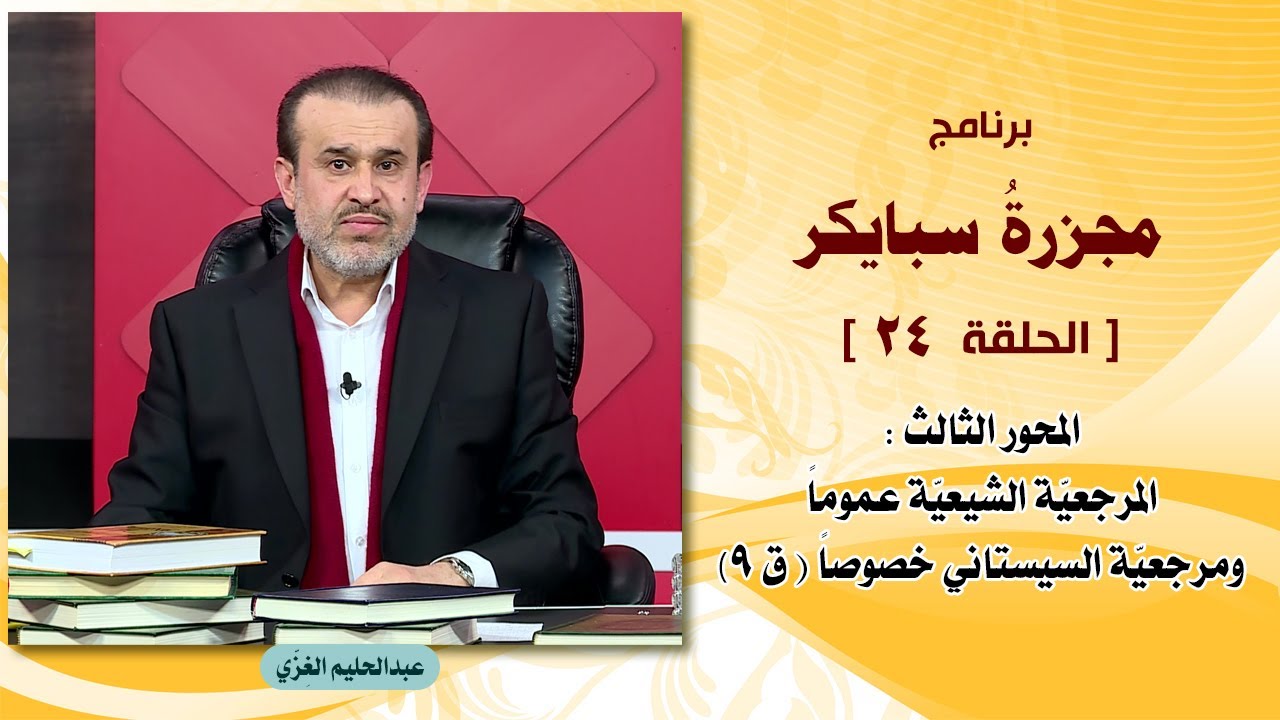 برنامج

مجزرةُ سبايكر

[ الحلقة ٢٤ ]

المحور الثالث :
المرجعيّة الشيعيّة عموماً
ومرجعيّة السيستاني خصوصاً ( ق ٩ )

عبدالحليم الغِزّي